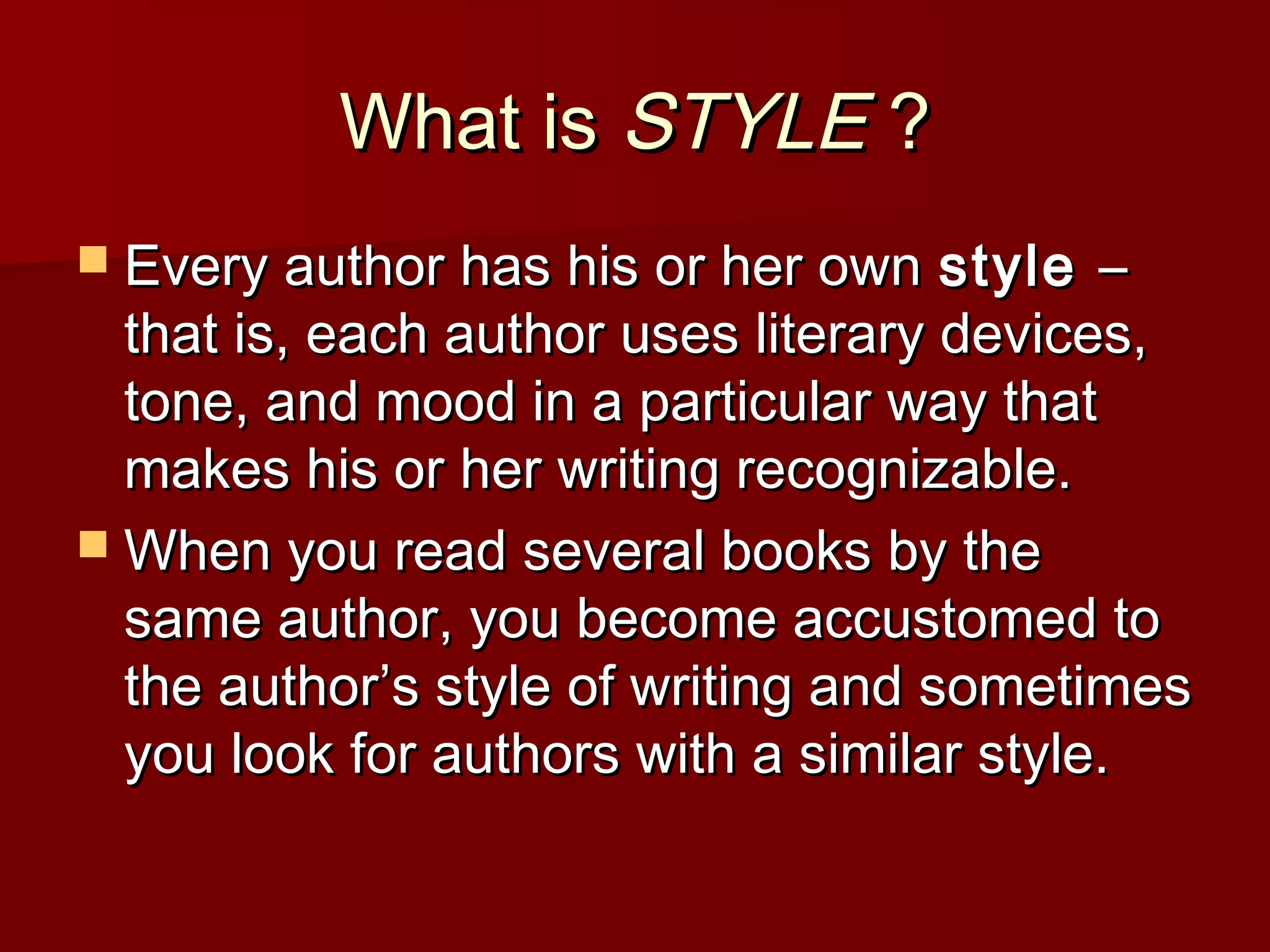 What is STYLE ?

Every author has his or her own style – that is, each author uses literary devices, tone, and mood in a particular way that makes his or her writing recognizable.

When you read several books by the same author, you become accustomed to the author’s style of writing and sometimes you look for authors with a similar style.